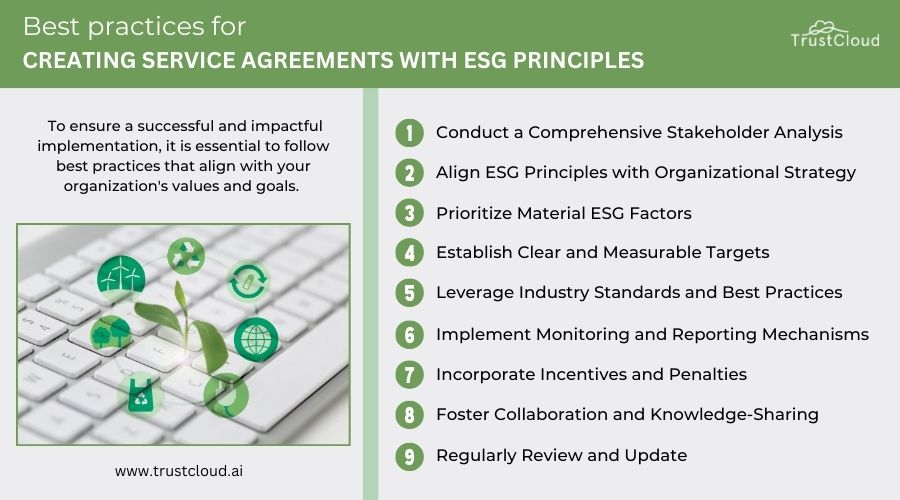 Best practices for
CREATING SERVICE AGREEMENTS WITH ESG PRINCIPLES

TrustCloud

To ensure a successful and impactful implementation, it is essential to follow best practices that align with your organization's values and goals.

www.trustcloud.ai

1 Conduct a Comprehensive Stakeholder Analysis
2 Align ESG Principles with Organizational Strategy
3 Prioritize Material ESG Factors
4 Establish Clear and Measurable Targets
5 Leverage Industry Standards and Best Practices
6 Implement Monitoring and Reporting Mechanisms
7 Incorporate Incentives and Penalties
8 Foster Collaboration and Knowledge-Sharing
9 Regularly Review and Update